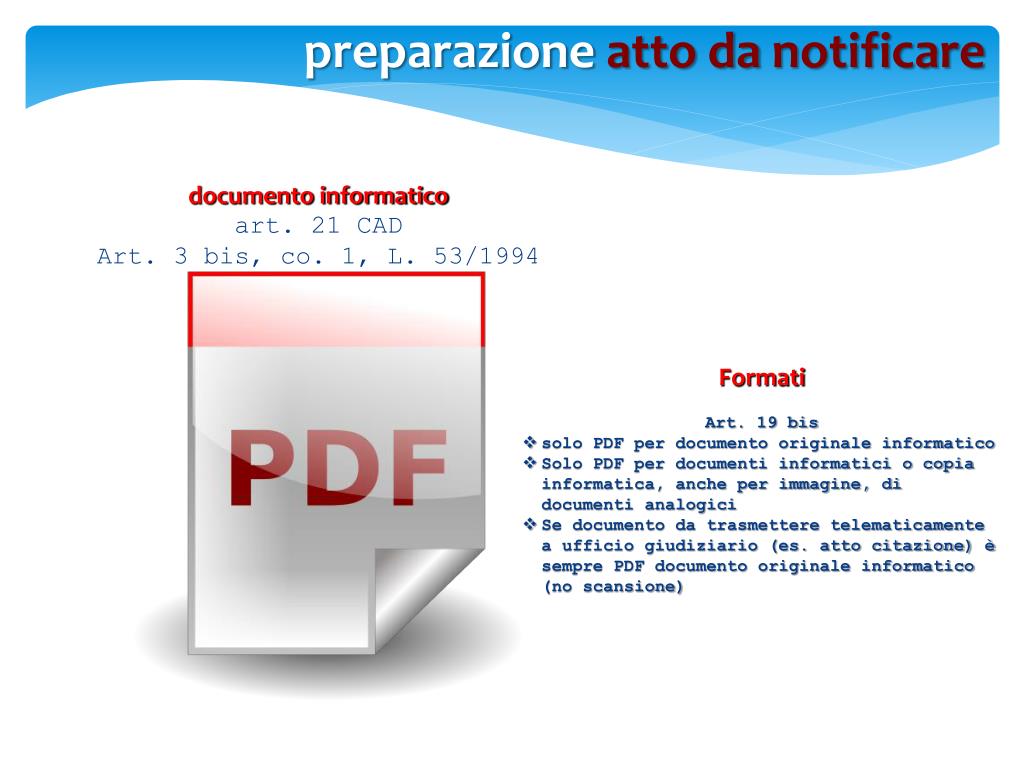 preparazione atto da notificare

documento informatico
art. 21 CAD
Art. 3 bis, co. 1, L. 53/1994

PDF

Formati

Art. 19 bis
❖ solo PDF per documento originale informatico
❖ Solo PDF per documenti informatici o copia informatica, anche per immagine, di documenti analogici
❖ Se documento da trasmettere telematicamente a ufficio giudiziario (es. atto citazione) è sempre PDF documento originale informatico (no scansione)